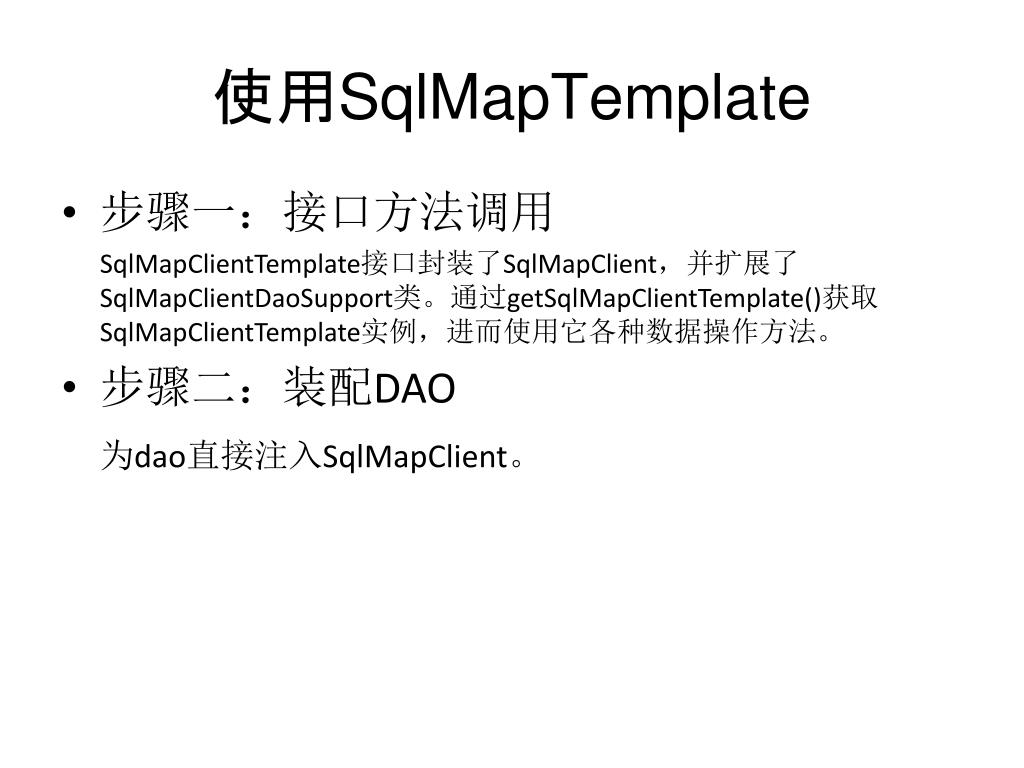 使用SqlMapTemplate

• 步骤一：接口方法调用

SqlMapClientTemplate接口封装了SqlMapClient，并扩展了SqlMapClientDaoSupport类。通过getSqlMapClientTemplate()获取SqlMapClientTemplate实例，进而使用它各种数据操作方法。

• 步骤二：装配DAO

为dao直接注入SqlMapClient。